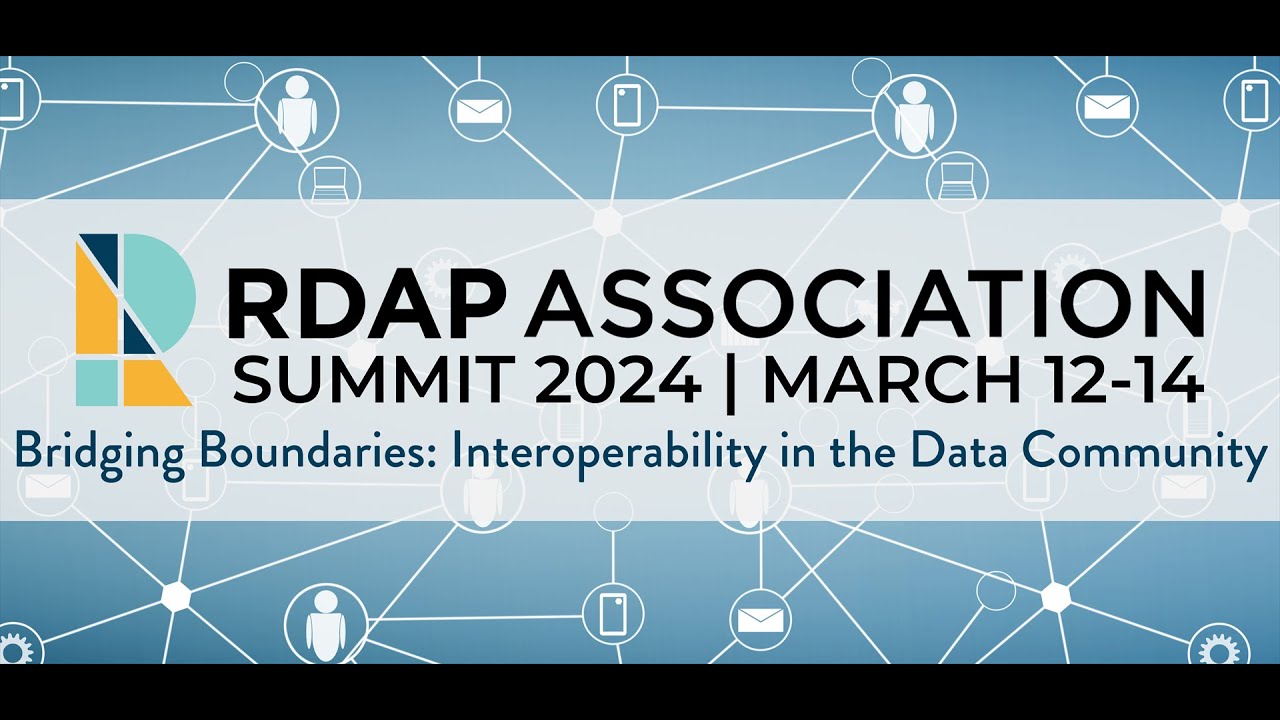 RDAP ASSOCIATION
SUMMIT 2024 | MARCH 12-14
Bridging Boundaries: Interoperability in the Data Community